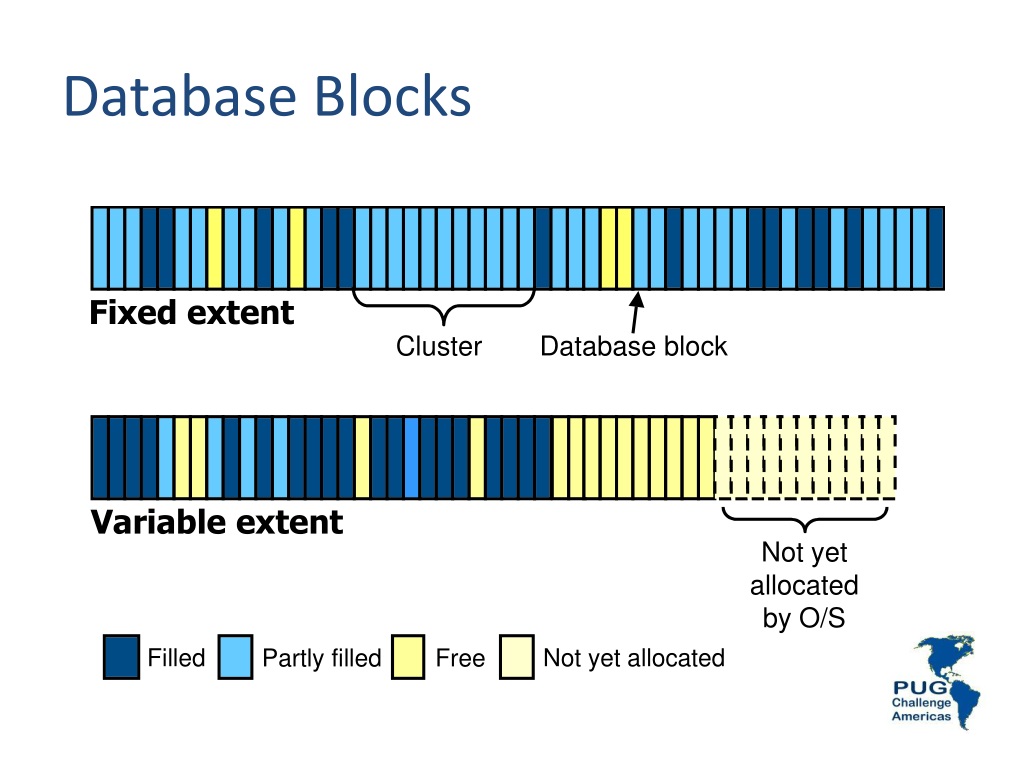 Database Blocks

Fixed extent

Cluster

Database block

Variable extent

Not yet allocated by O/S

Filled

Partly filled

Free

Not yet allocated

PUG Challenge Americas